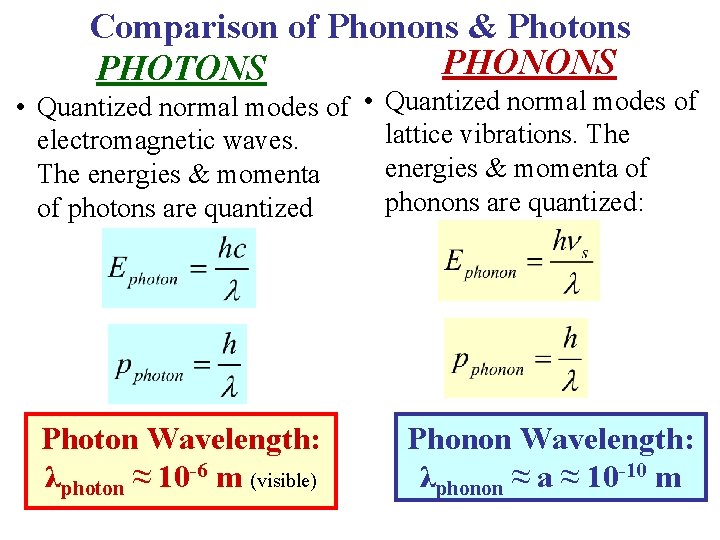 Comparison of Phonons & Photons

PHOTONS

• Quantized normal modes of electromagnetic waves. The energies & momenta of photons are quantized

$E_{photon} = \frac{hc}{\lambda}$

$p_{photon} = \frac{h}{\lambda}$

Photon Wavelength:
$\lambda_{photon} \approx 10^{-6}$ m (visible)

PHONONS

• Quantized normal modes of lattice vibrations. The energies & momenta of phonons are quantized:

$E_{phonon} = \frac{h\nu_s}{\lambda}$

$p_{phonon} = \frac{h}{\lambda}$

Phonon Wavelength:
$\lambda_{phonon} \approx a \approx 10^{-10}$ m